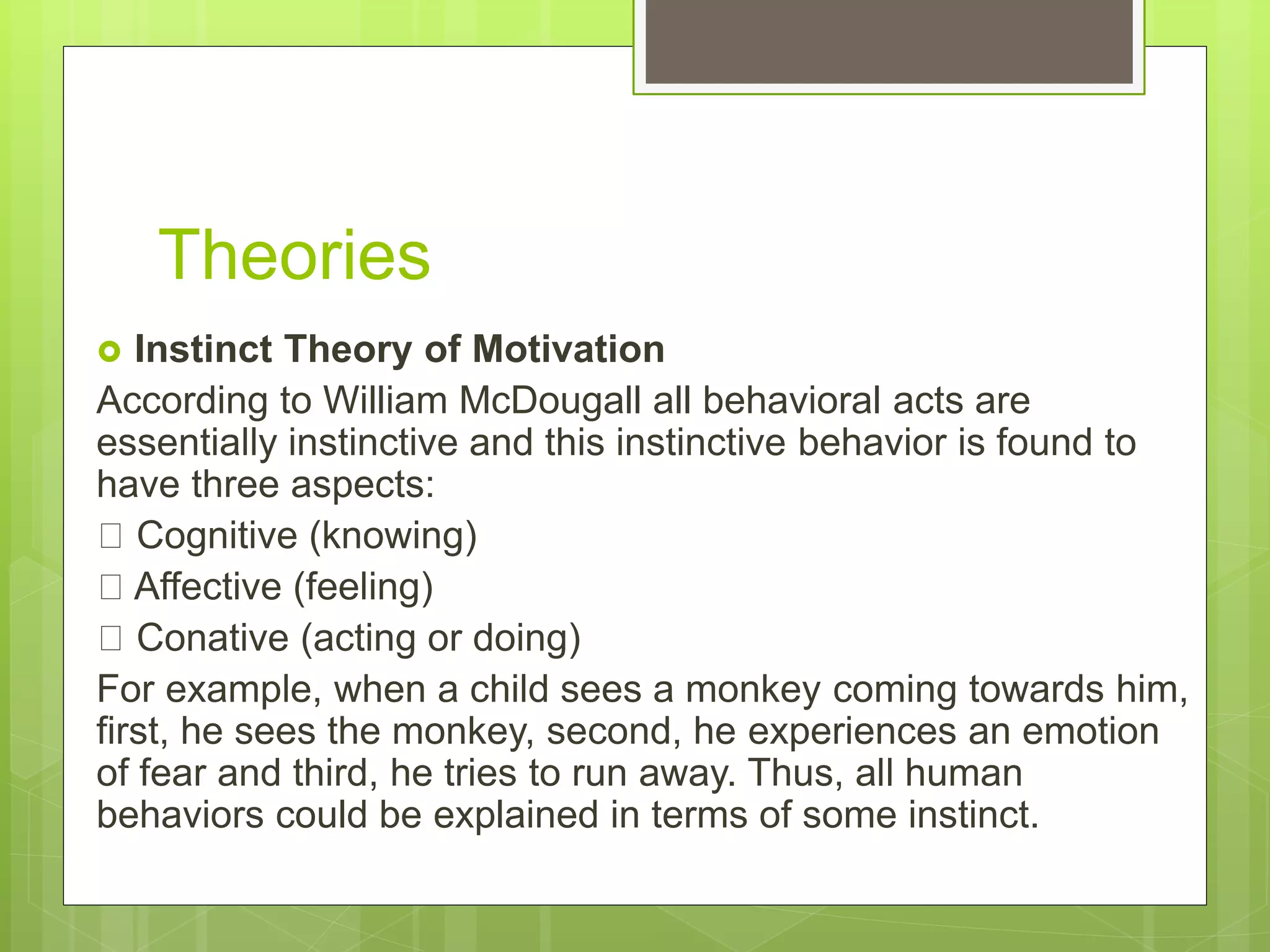 Theories

Instinct Theory of Motivation

According to William McDougall all behavioral acts are essentially instinctive and this instinctive behavior is found to have three aspects:

 Cognitive (knowing)

 Affective (feeling)

 Conative (acting or doing)

For example, when a child sees a monkey coming towards him, first, he sees the monkey, second, he experiences an emotion of fear and third, he tries to run away. Thus, all human behaviors could be explained in terms of some instinct.